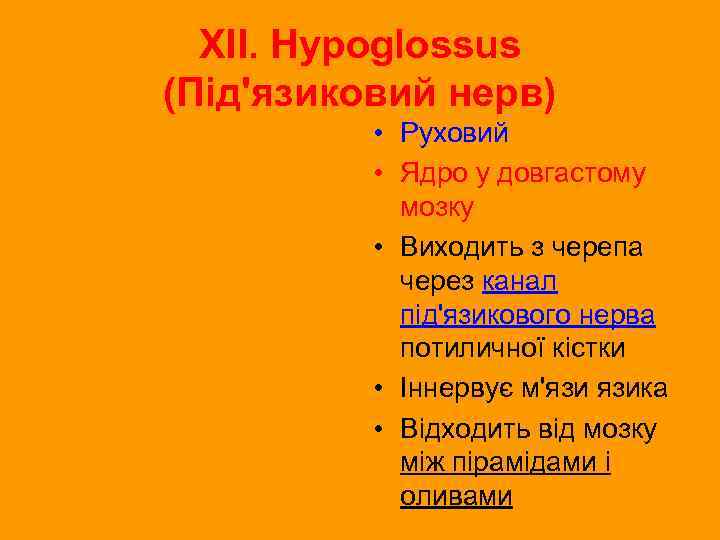 XII. Hypoglossus
(Під'язиковий нерв)

• Руховий
• Ядро у довгастому мозку
• Виходить з черепа через канал під'язикового нерва потиличної кістки
• Іннервує м'язи язика
• Відходить від мозку між пірамідами і оливами